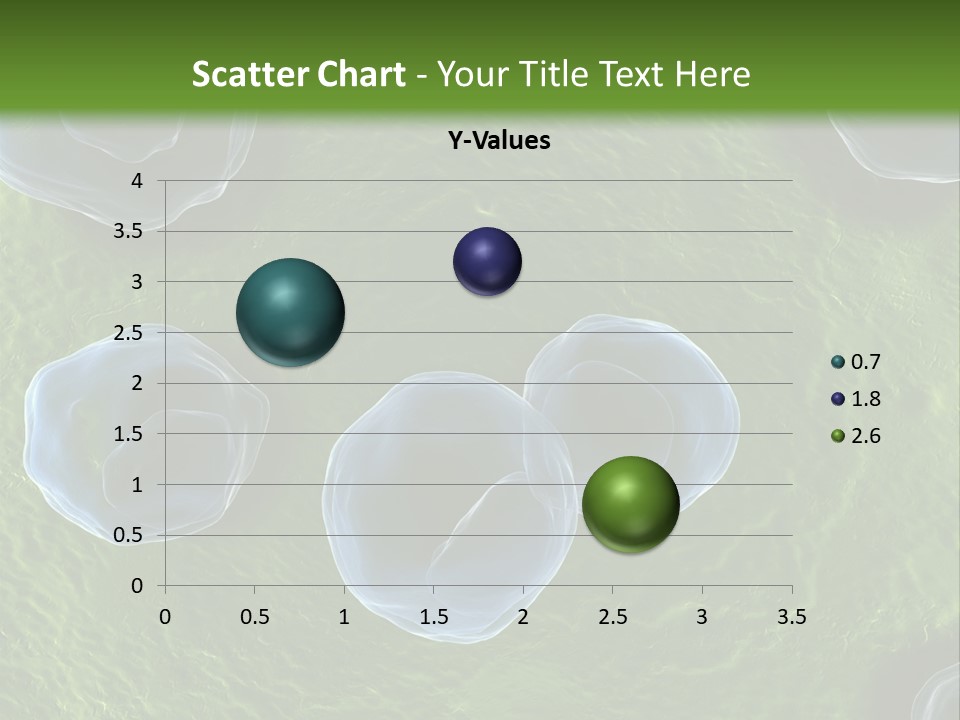 Scatter Chart - Your Title Text Here

Y-Values

4
3.5
3
2.5
2
1.5
1
0.5
0

0 0.5 1 1.5 2 2.5 3 3.5

0.7
1.8
2.6